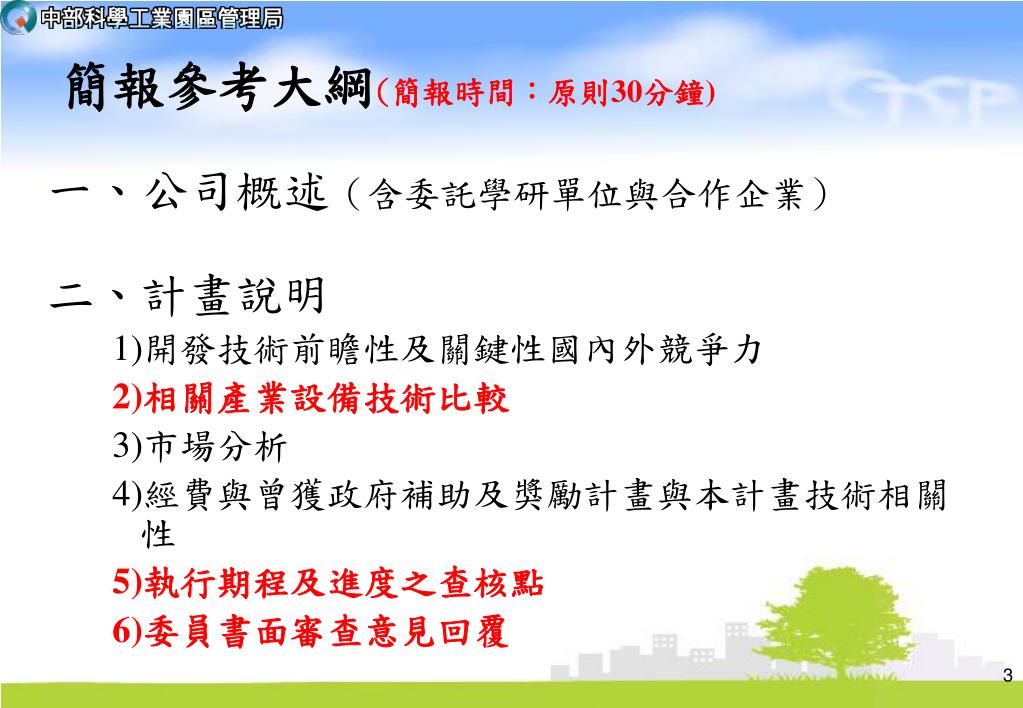 中部科學工業園區管理局

CTSP

簡報參考大綱(簡報時間：原則30分鐘)

一、公司概述（含委託學研單位與合作企業）

二、計畫說明

1)開發技術前瞻性及關鍵性國內外競爭力

2)相關產業設備技術比較

3)市場分析

4)經費與曾獲政府補助及獎勵計畫與本計畫技術相關性

5)執行期程及進度之查核點

6)委員書面審查意見回覆

3